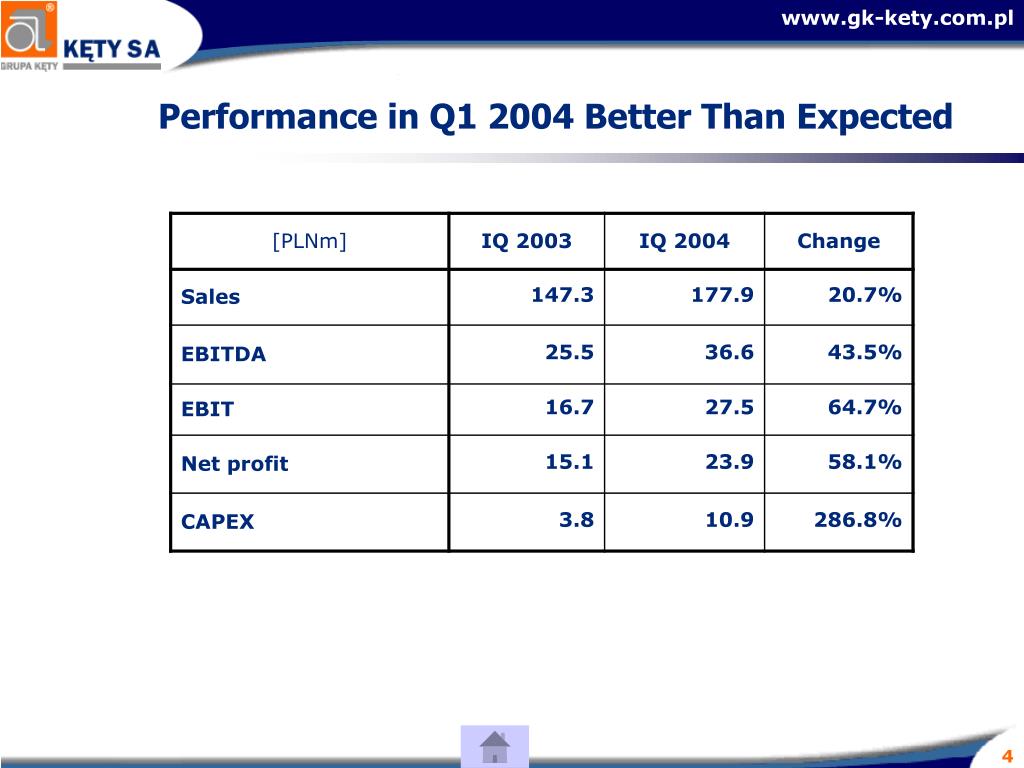 KĘTY SA
GRUPA KĘTY

www.gk-kety.com.pl

Performance in Q1 2004 Better Than Expected

| [PLNm] | IQ 2003 | IQ 2004 | Change |
|---|---|---|---|
| Sales | 147.3 | 177.9 | 20.7% |
| EBITDA | 25.5 | 36.6 | 43.5% |
| EBIT | 16.7 | 27.5 | 64.7% |
| Net profit | 15.1 | 23.9 | 58.1% |
| CAPEX | 3.8 | 10.9 | 286.8% |

4